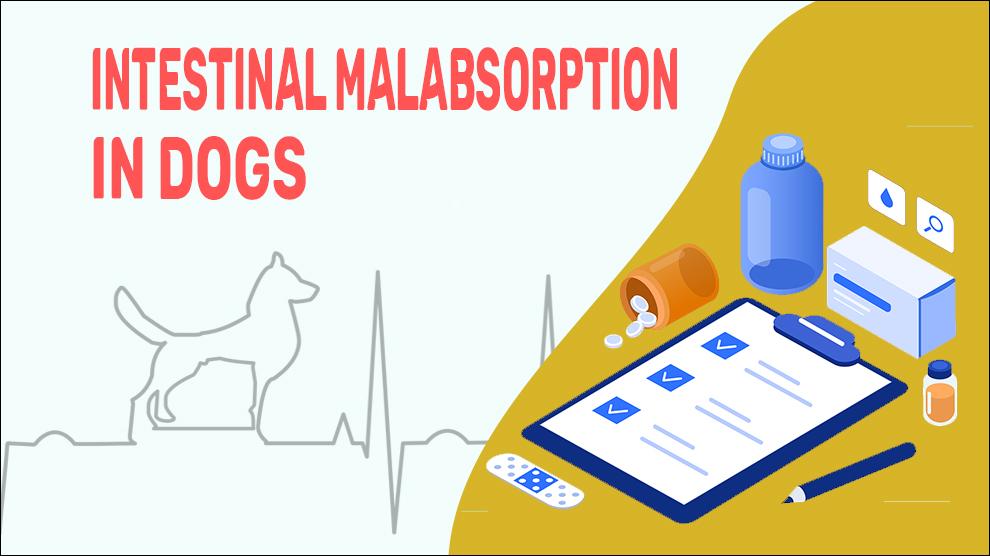 INTESTINAL MALABSORPTION IN DOGS